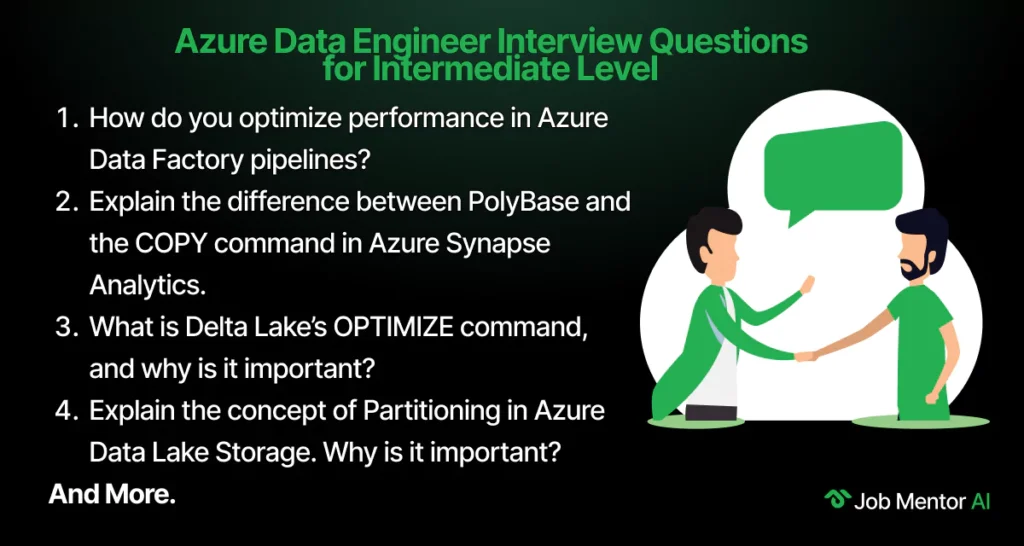 Azure Data Engineer Interview Questions for Intermediate Level

1. How do you optimize performance in Azure Data Factory pipelines?
2. Explain the difference between PolyBase and the COPY command in Azure Synapse Analytics.
3. What is Delta Lake's OPTIMIZE command, and why is it important?
4. Explain the concept of Partitioning in Azure Data Lake Storage. Why is it important?

And More.

Job Mentor AI